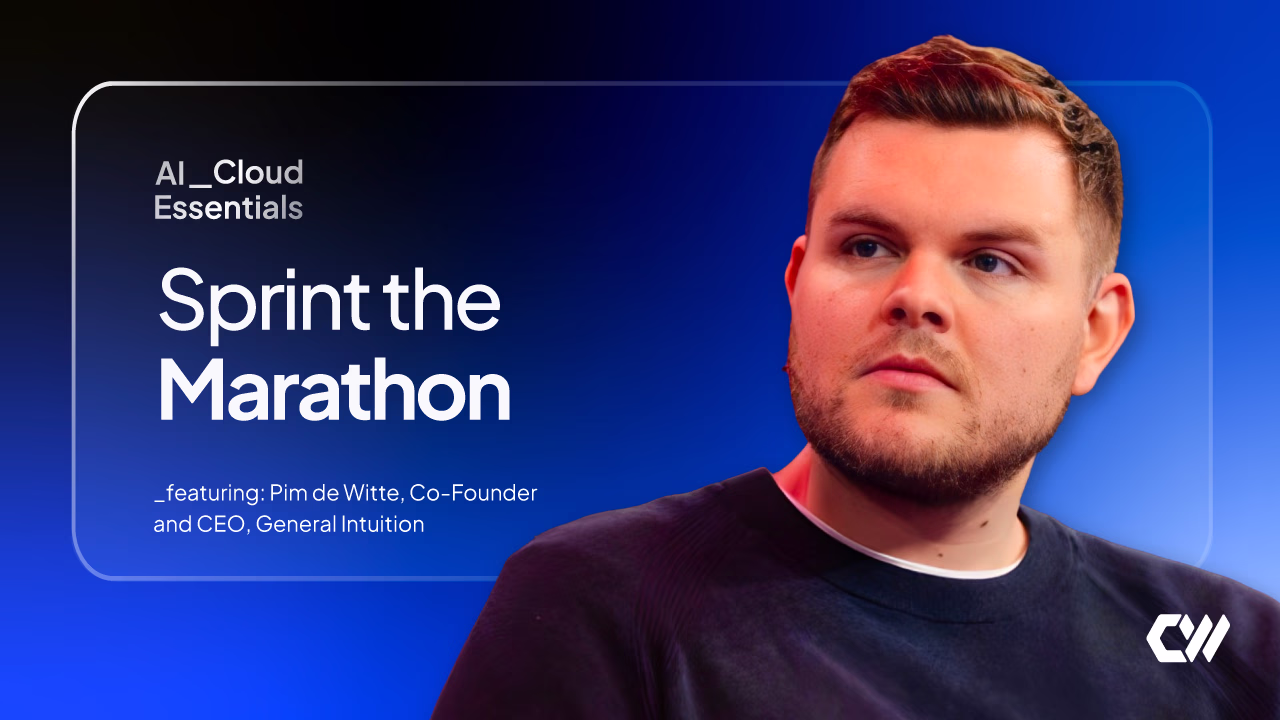 AI_Cloud Essentials

Sprint the Marathon

_featuring: Pim de Witte, Co-Founder and CEO, General Intuition